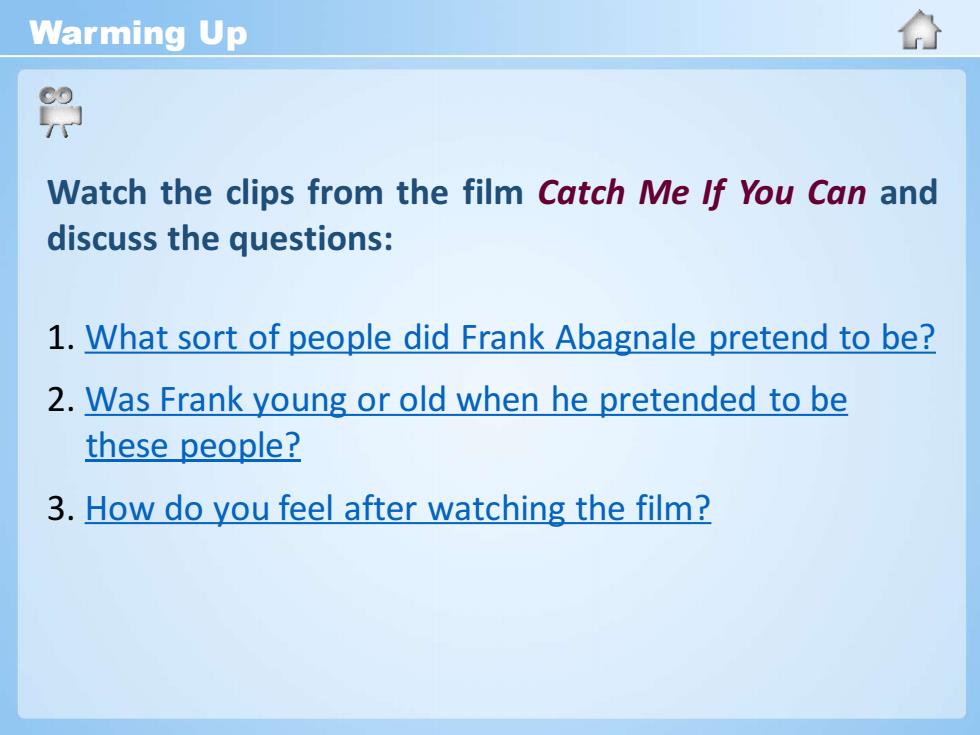 Warming Up

Watch the clips from the film Catch Me If You Can and discuss the questions:

1. What sort of people did Frank Abagnale pretend to be?

2. Was Frank young or old when he pretended to be these people?

3. How do you feel after watching the film?